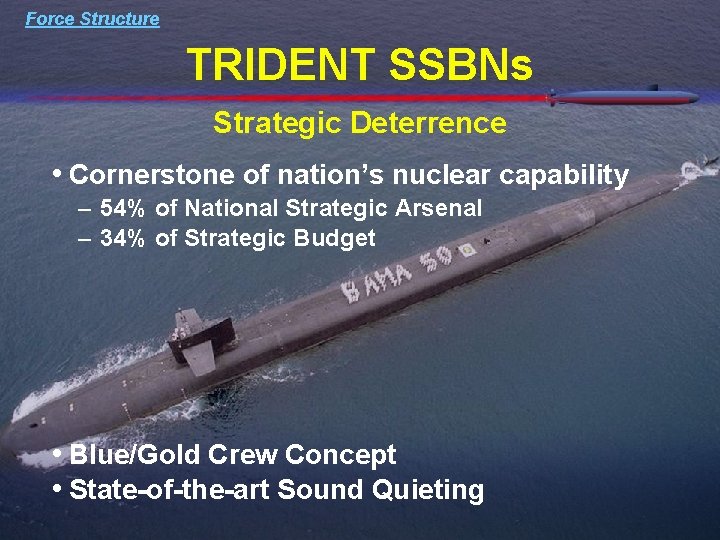 Force Structure

TRIDENT SSBNs

Strategic Deterrence

• Cornerstone of nation's nuclear capability
– 54% of National Strategic Arsenal
– 34% of Strategic Budget

BAMA 50

• Blue/Gold Crew Concept
• State-of-the-art Sound Quieting